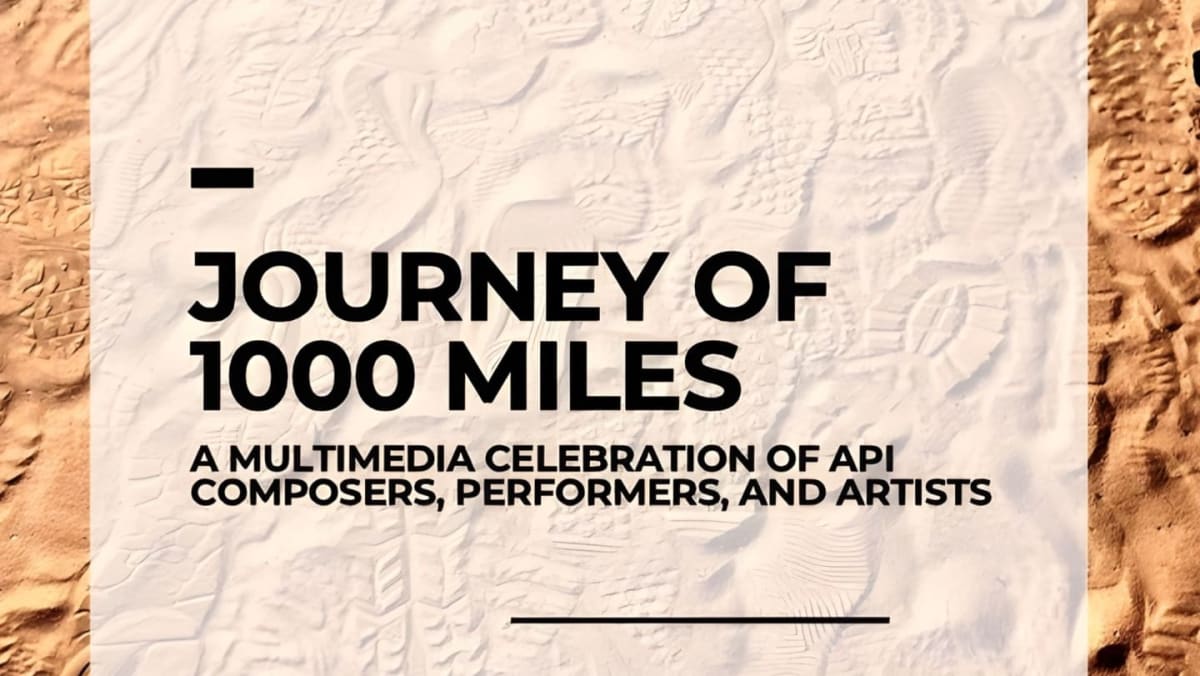 JOURNEY OF 1000 MILES

A MULTIMEDIA CELEBRATION OF API COMPOSERS, PERFORMERS, AND ARTISTS